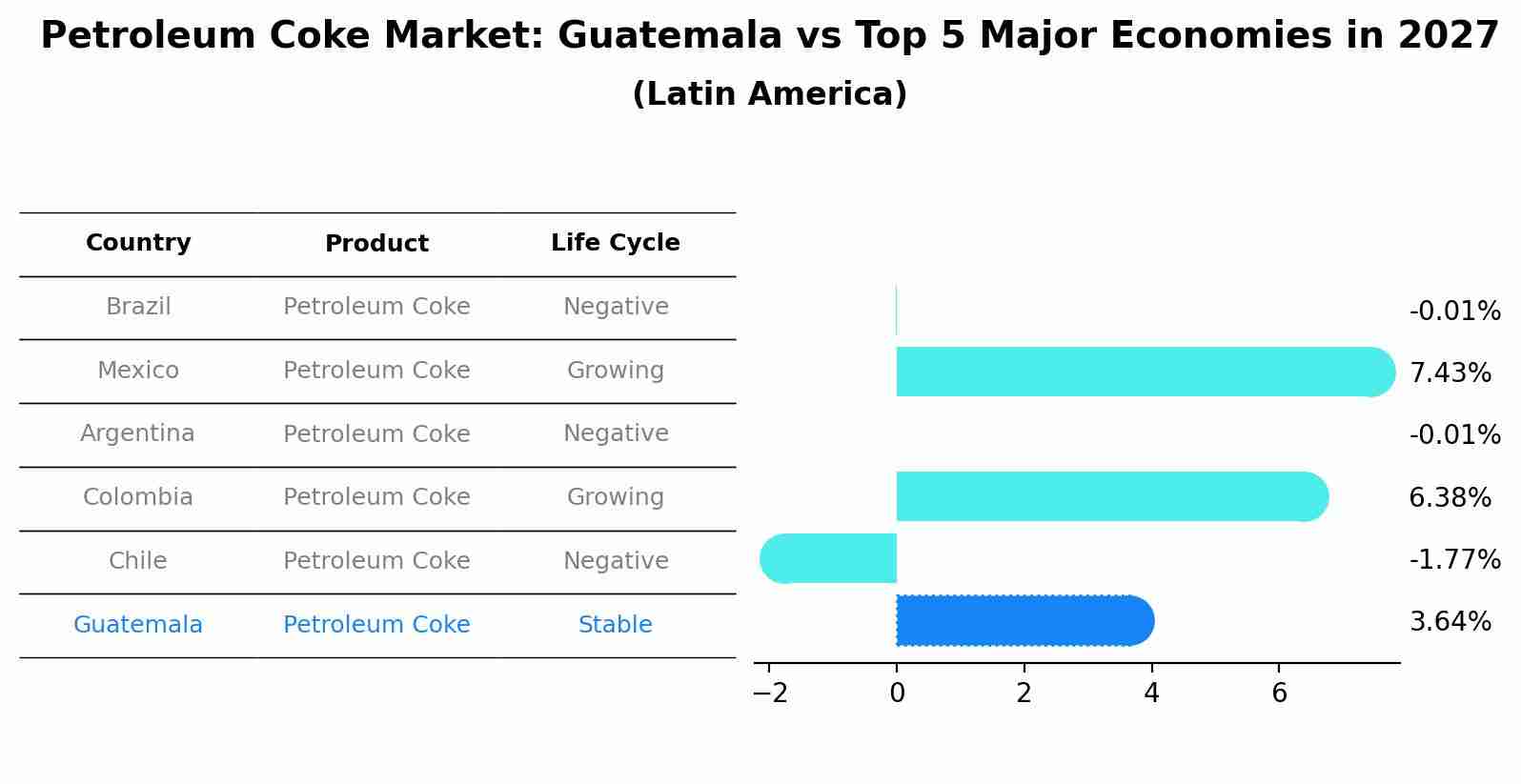 Petroleum Coke Market: Guatemala vs Top 5 Major Economies in 2027
(Latin America)

| Country | Product | Life Cycle |
|---|---|---|
| Brazil | Petroleum Coke | Negative |
| Mexico | Petroleum Coke | Growing |
| Argentina | Petroleum Coke | Negative |
| Colombia | Petroleum Coke | Growing |
| Chile | Petroleum Coke | Negative |
| Guatemala | Petroleum Coke | Stable |

-0.01%
7.43%
-0.01%
6.38%
-1.77%
3.64%

−2 0 2 4 6